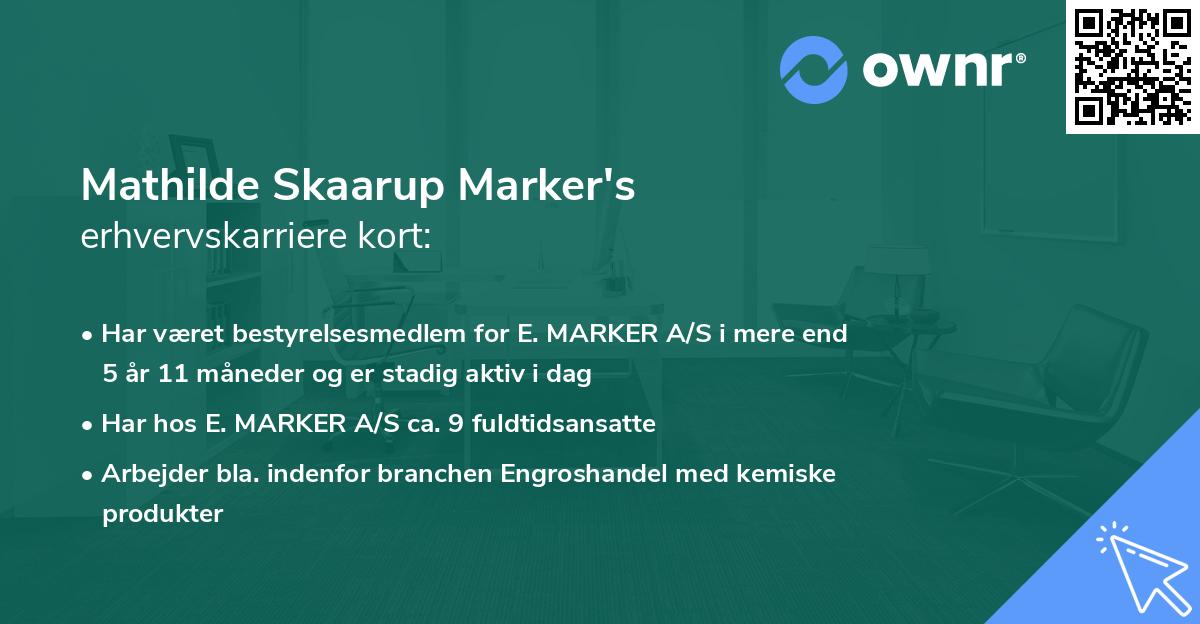 ownr®

Mathilde Skaarup Marker's
erhvervskarriere kort:

• Har været bestyrelsesmedlem for E. MARKER A/S i mere end 5 år 11 måneder og er stadig aktiv i dag

• Har hos E. MARKER A/S ca. 9 fuldtidsansatte

• Arbejder bla. indenfor branchen Engroshandel med kemiske produkter